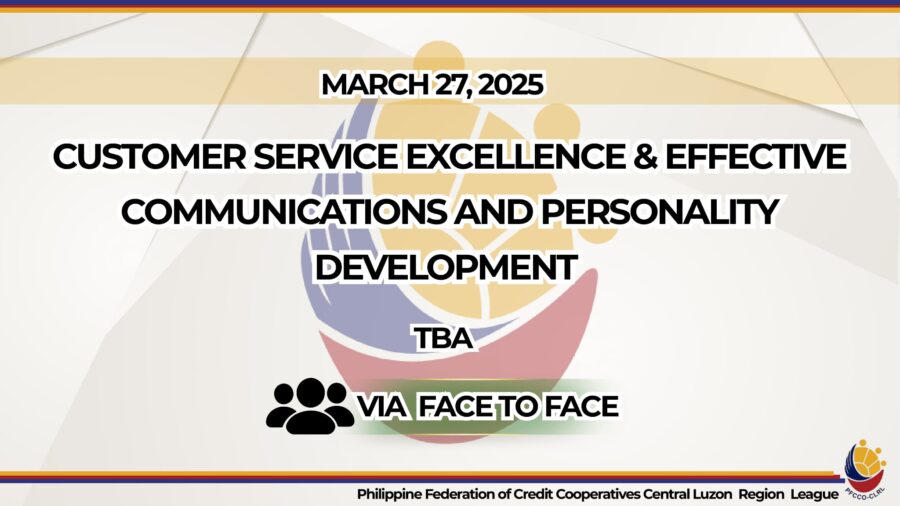 MARCH 27, 2025

CUSTOMER SERVICE EXCELLENCE & EFFECTIVE COMMUNICATIONS AND PERSONALITY DEVELOPMENT

TBA

VIA FACE TO FACE

Philippine Federation of Credit Cooperatives Central Luzon Region League

PFCCO-CLRL